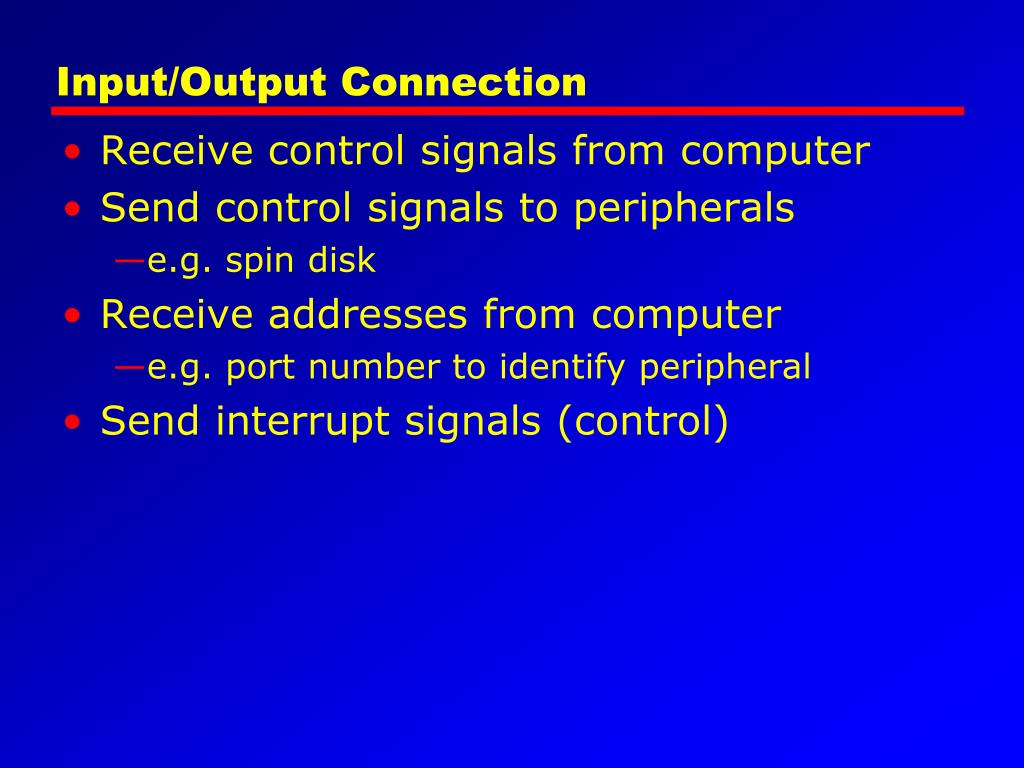 Input/Output Connection

• Receive control signals from computer
• Send control signals to peripherals
—e.g. spin disk
• Receive addresses from computer
—e.g. port number to identify peripheral
• Send interrupt signals (control)